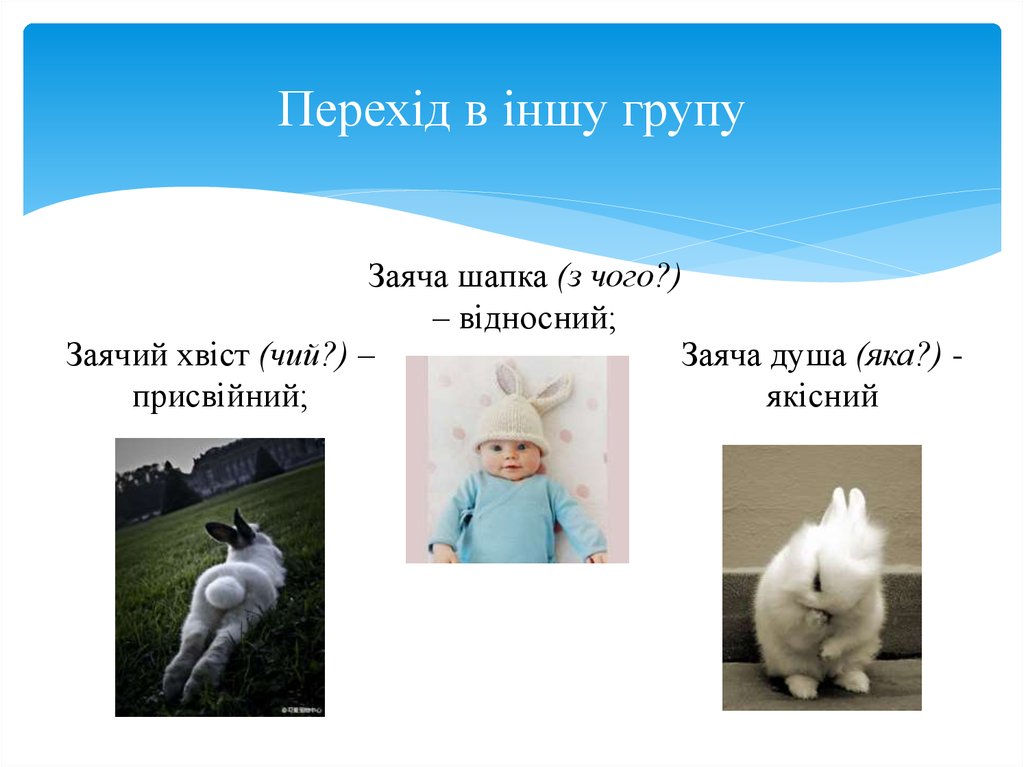 Перехід в іншу групу

Заяча шапка (з чого?) – відносний;

Заячий хвіст (чий?) – присвійний;

Заяча душа (яка?) - якісний